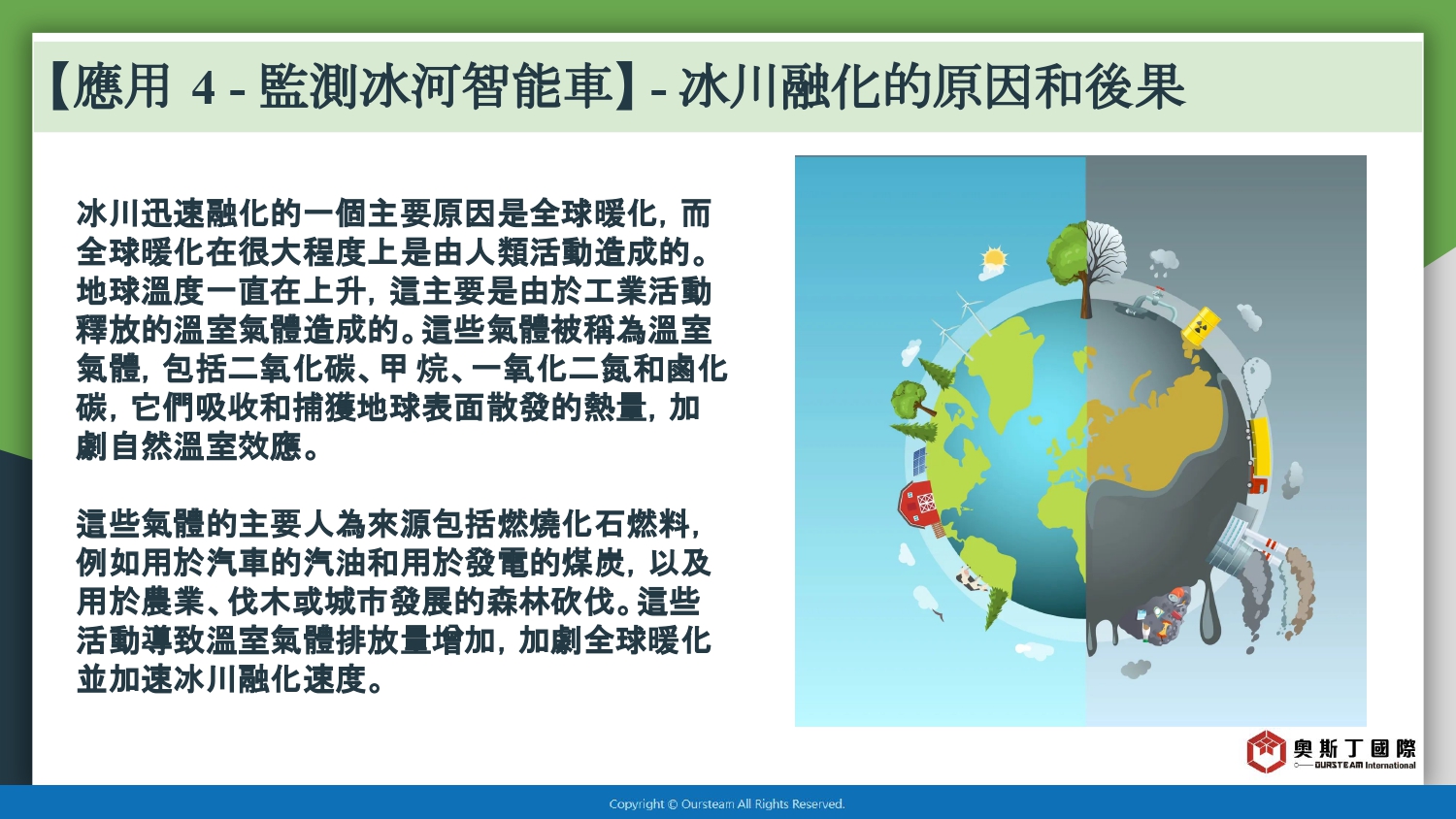 【應用 4 - 監測冰河智能車】- 冰川融化的原因和後果

冰川迅速融化的一個主要原因是全球暖化，而全球暖化在很大程度上是由人類活動造成的。地球溫度一直在上升，這主要是由於工業活動釋放的溫室氣體造成的。這些氣體被稱為溫室氣體，包括二氧化碳、甲 烷、一氧化二氮和鹵化碳，它們吸收和捕獲地球表面散發的熱量，加劇自然溫室效應。

這些氣體的主要人為來源包括燃燒化石燃料，例如用於汽車的汽油和用於發電的煤炭，以及用於農業、伐木或城市發展的森林砍伐。這些活動導致溫室氣體排放量增加，加劇全球暖化並加速冰川融化速度。

奧斯丁國際
OURSTEAM International

Copyright © Oursteam All Rights Reserved.